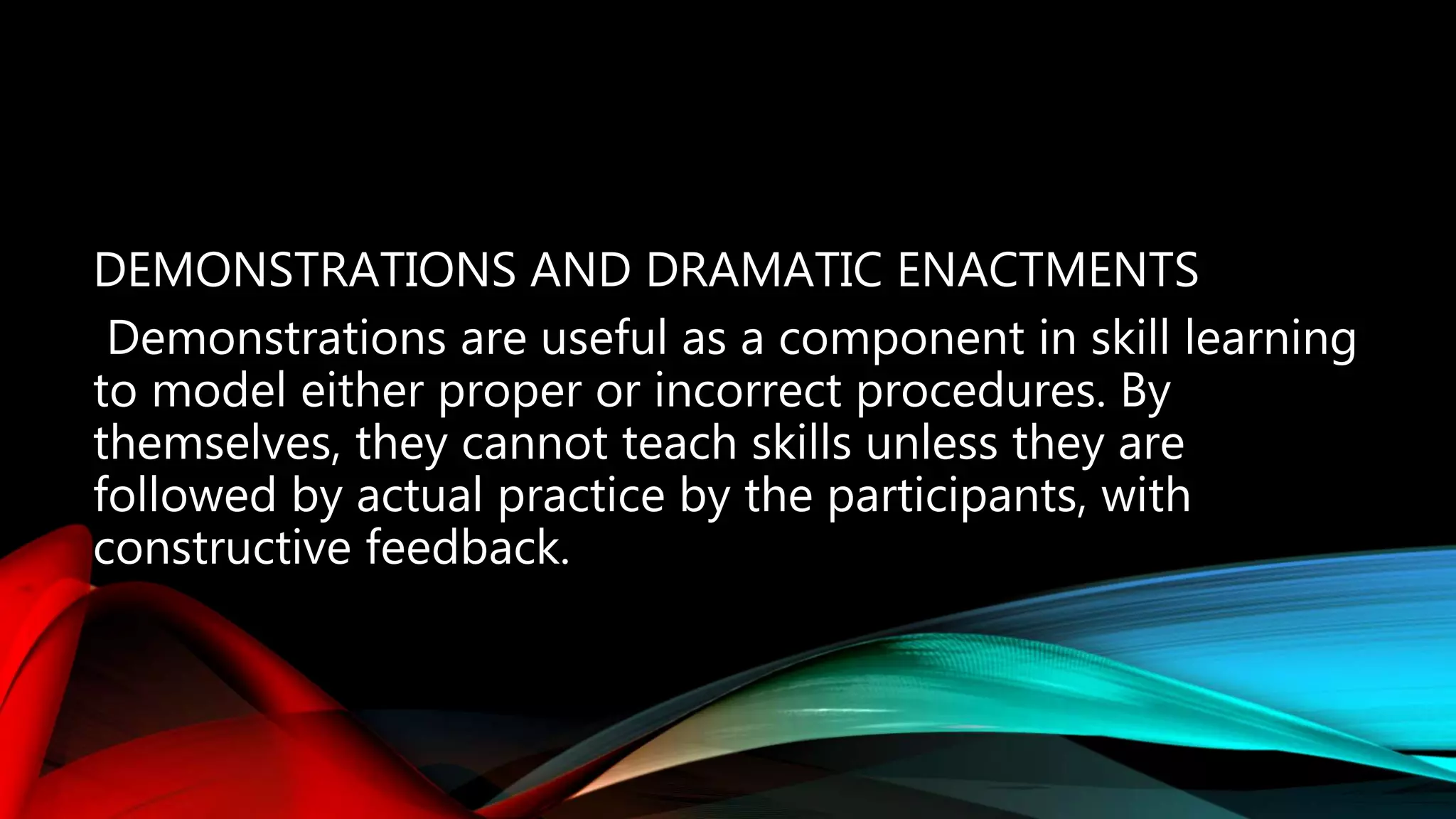 DEMONSTRATIONS AND DRAMATIC ENACTMENTS

Demonstrations are useful as a component in skill learning to model either proper or incorrect procedures. By themselves, they cannot teach skills unless they are followed by actual practice by the participants, with constructive feedback.